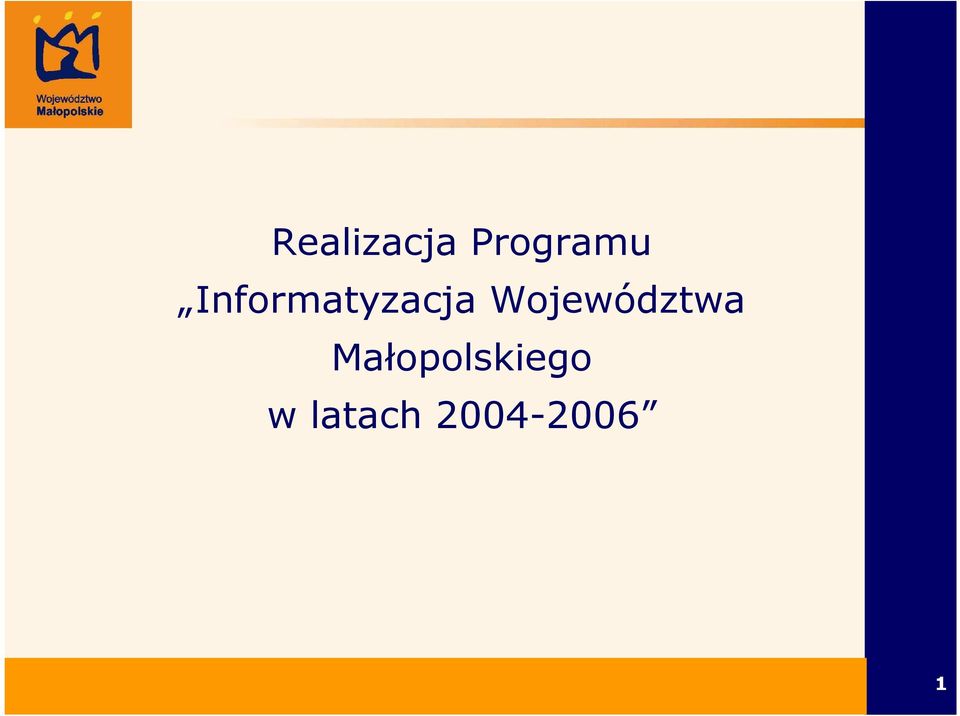 Województwo Małopolskie

Realizacja Programu „Informatyzacja Województwa Małopolskiego w latach 2004-2006”

1